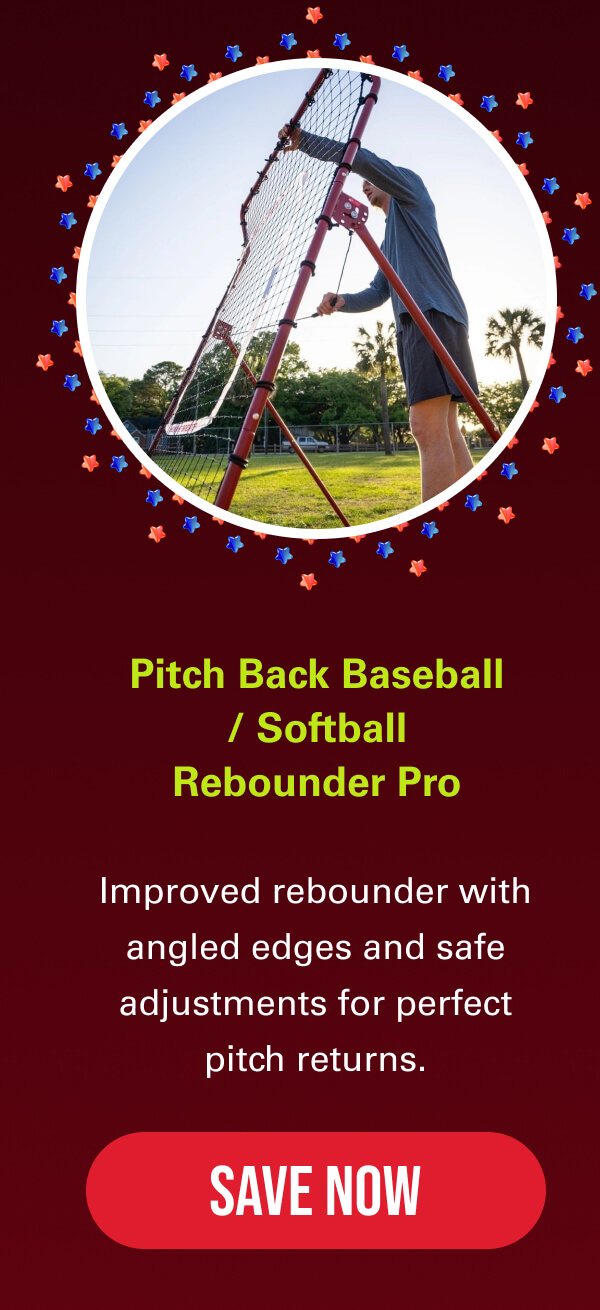 Pitch Back Baseball / Softball Rebounder Pro

Improved rebounder with angled edges and safe adjustments for perfect pitch returns.

SAVE NOW